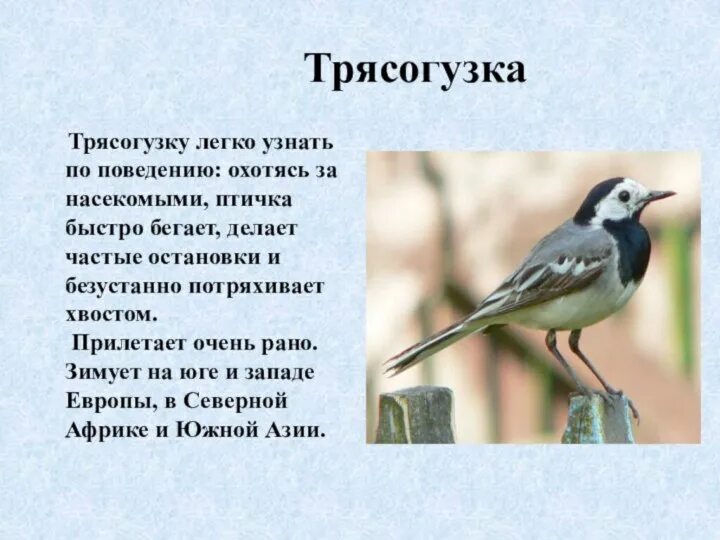 Трясогузка

Трясогузку легко узнать по поведению: охотясь за насекомыми, птичка быстро бегает, делает частые остановки и безустанно потряхивает хвостом.

Прилетает очень рано. Зимует на юге и западе Европы, в Северной Африке и Южной Азии.